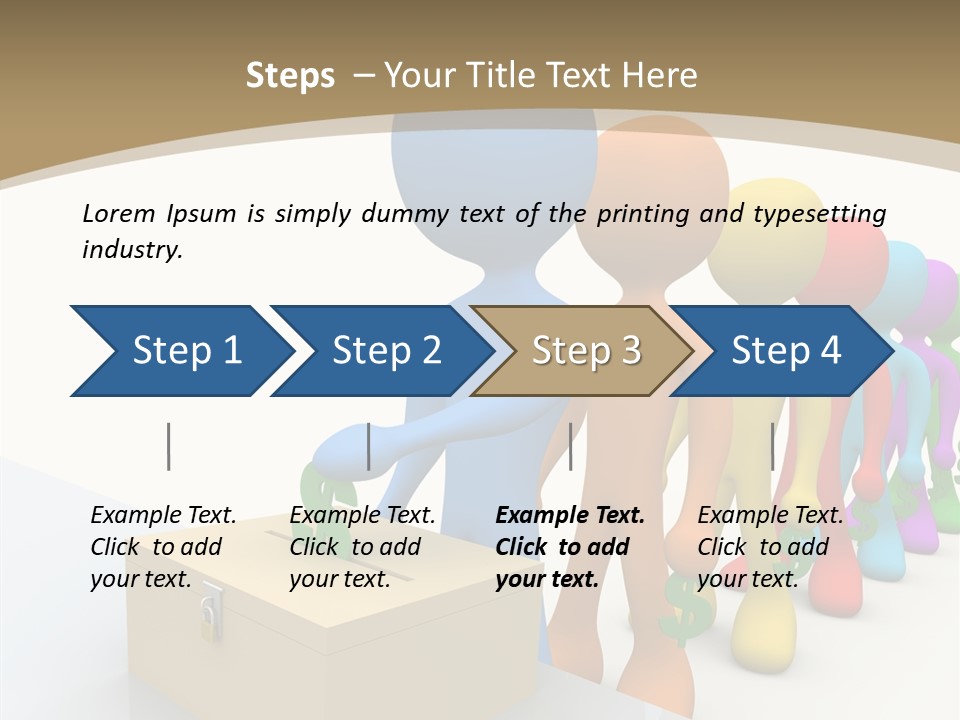 Steps – Your Title Text Here

Lorem Ipsum is simply dummy text of the printing and typesetting industry.

Step 1

Step 2

Step 3

Step 4

Example Text. Click to add your text.

Example Text. Click to add your text.

Example Text. Click to add your text.

Example Text. Click to add your text.